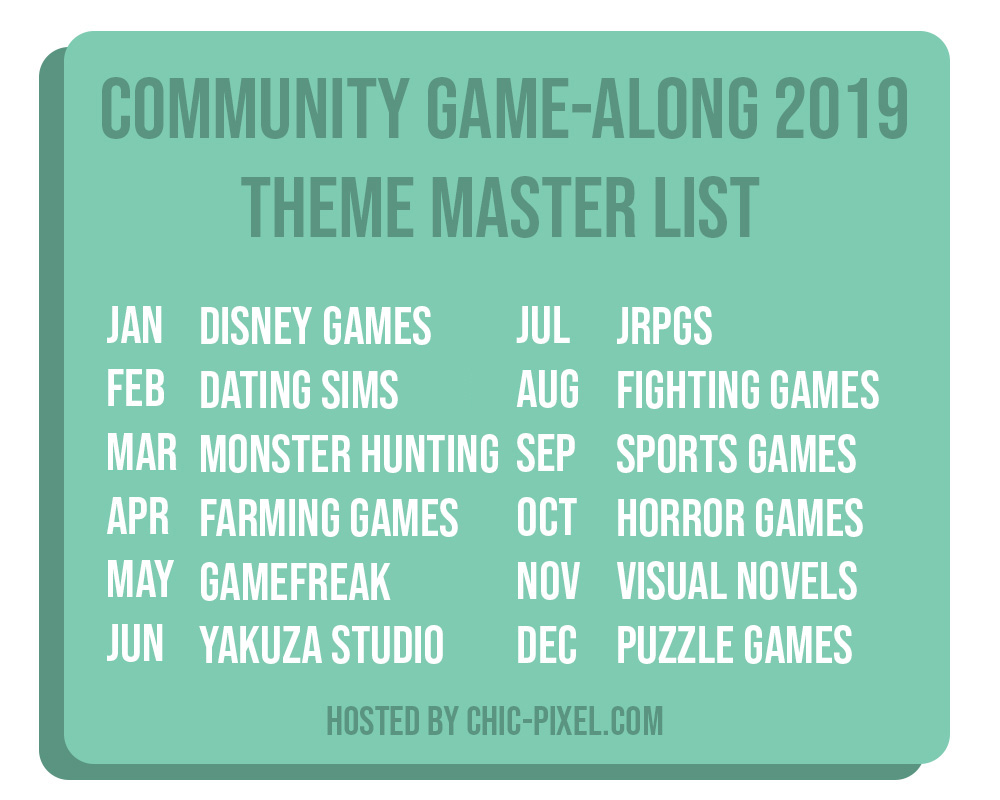 COMMUNITY GAME-ALONG 2019
THEME MASTER LIST

JAN DISNEY GAMES
FEB DATING SIMS
MAR MONSTER HUNTING
APR FARMING GAMES
MAY GAMEFREAK
JUN YAKUZA STUDIO

JUL JRPGS
AUG FIGHTING GAMES
SEP SPORTS GAMES
OCT HORROR GAMES
NOV VISUAL NOVELS
DEC PUZZLE GAMES

HOSTED BY CHIC-PIXEL.COM